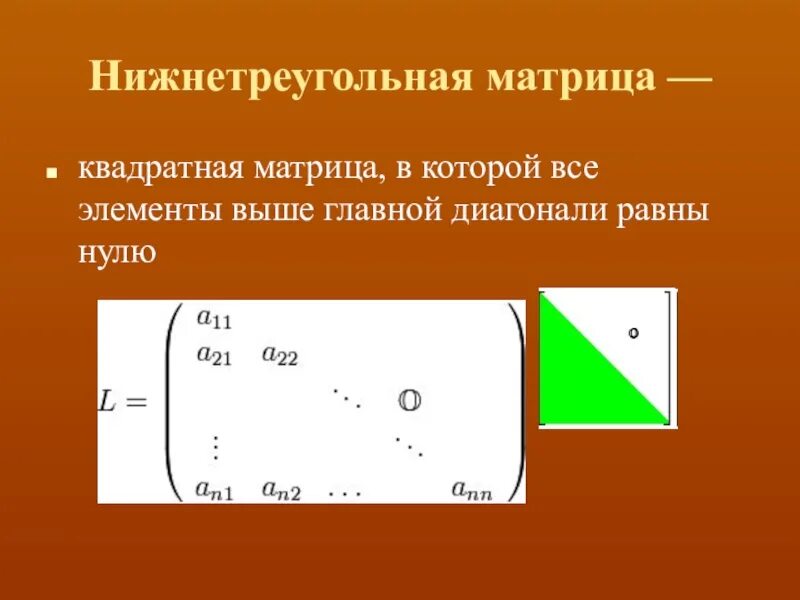 Нижнетреугольная матрица —

▪ квадратная матрица, в которой все элементы выше главной диагонали равны нулю

$L = \begin{pmatrix} a_{11} & & & & \\ a_{21} & a_{22} & & & \\ & & \ddots & \mathbb{O} & \\ \vdots & & & \ddots & \\ a_{n1} & a_{n2} & \ldots & & a_{nn} \end{pmatrix}$

o